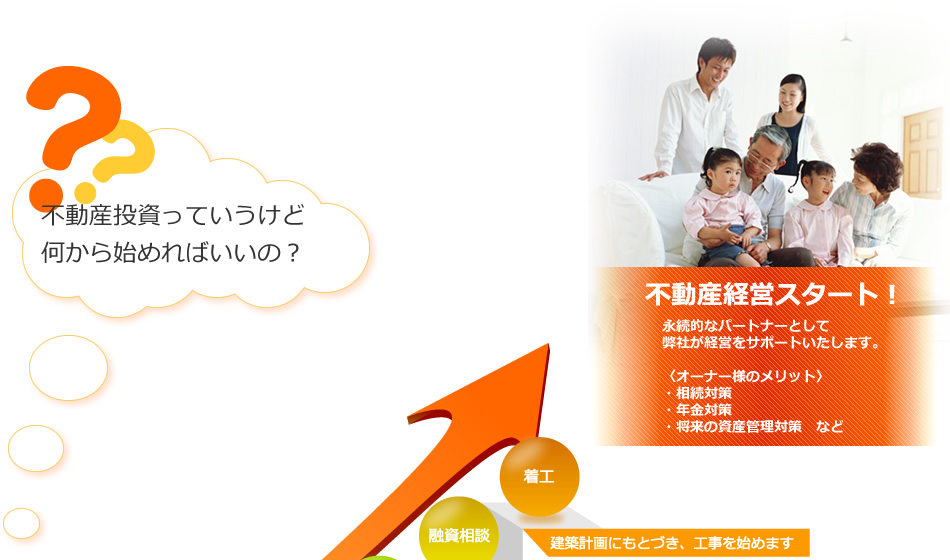 不動産投資っていうけど
何から始めればいいの？

不動産経営スタート！
永続的なパートナーとして
弊社が経営をサポートいたします。

〈オーナー様のメリット〉
・相続対策
・年金対策
・将来の資産管理対策　など

着工
融資相談
建築計画にもとづき、工事を始めます